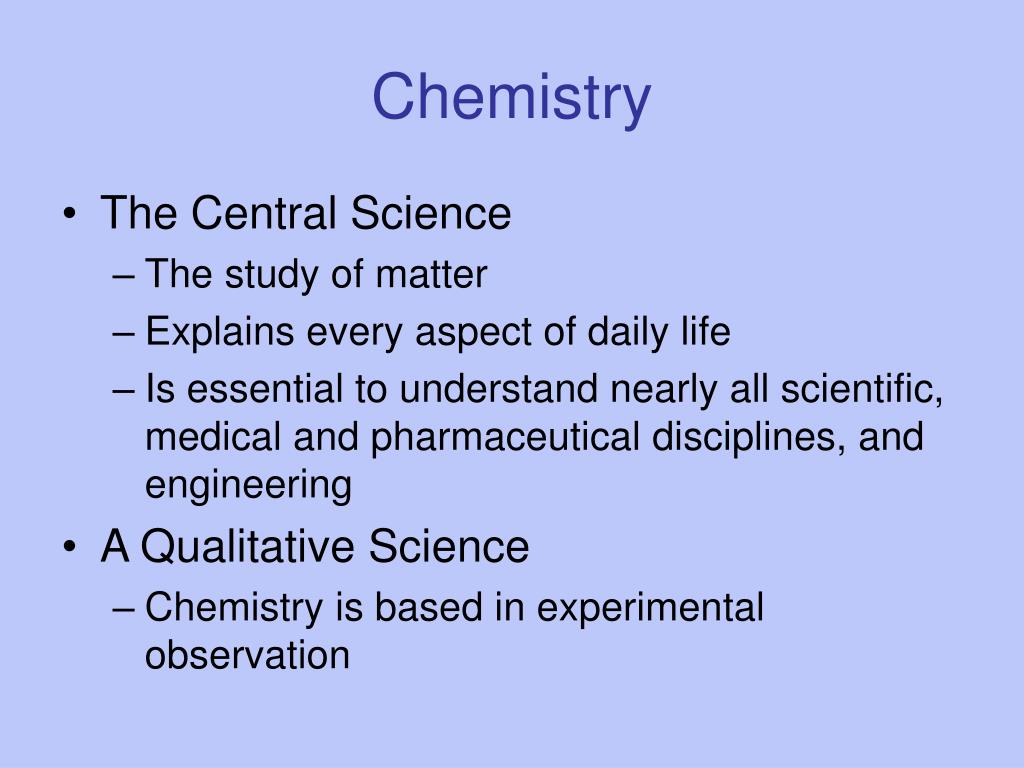 Chemistry

• The Central Science
– The study of matter
– Explains every aspect of daily life
– Is essential to understand nearly all scientific, medical and pharmaceutical disciplines, and engineering
• A Qualitative Science
– Chemistry is based in experimental observation